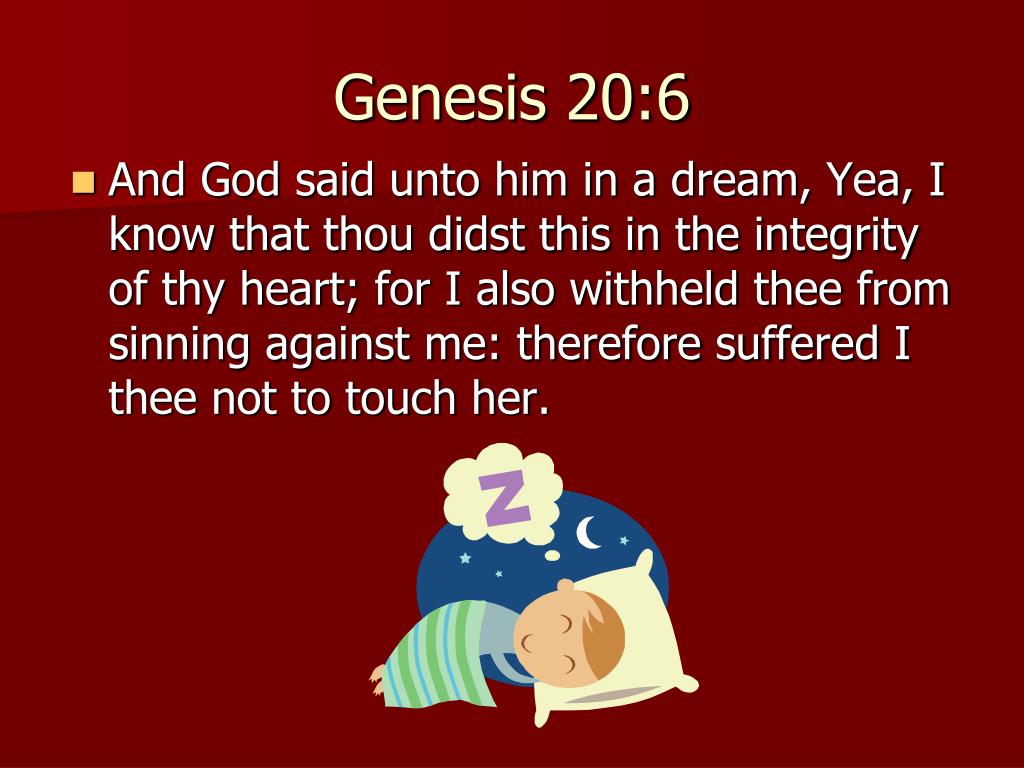 Genesis 20:6

And God said unto him in a dream, Yea, I know that thou didst this in the integrity of thy heart; for I also withheld thee from sinning against me: therefore suffered I thee not to touch her.

Z